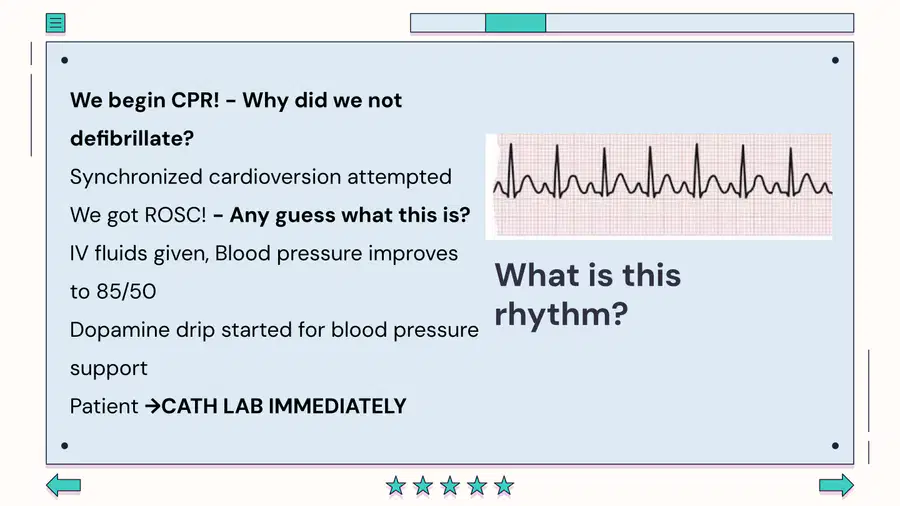 We begin CPR! - Why did we not defibrillate?

Synchronized cardioversion attempted

We got ROSC! - Any guess what this is?

IV fluids given, Blood pressure improves to 85/50

Dopamine drip started for blood pressure support

Patient →CATH LAB IMMEDIATELY

What is this rhythm?